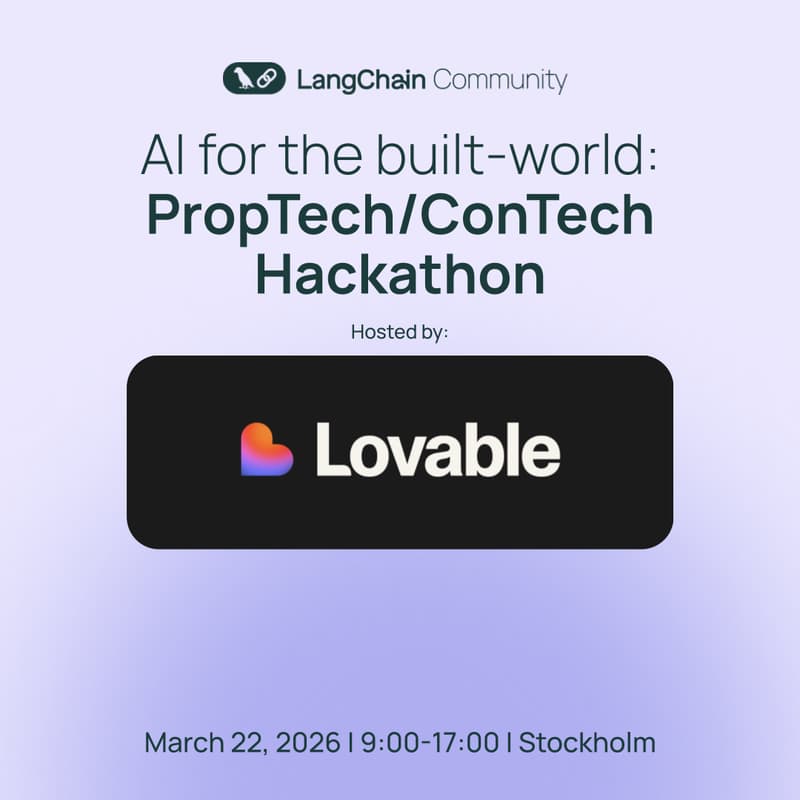 LangChain Community

AI for the built-world:
PropTech/ConTech Hackathon

Hosted by:

Lovable

March 22, 2026 | 9:00-17:00 | Stockholm